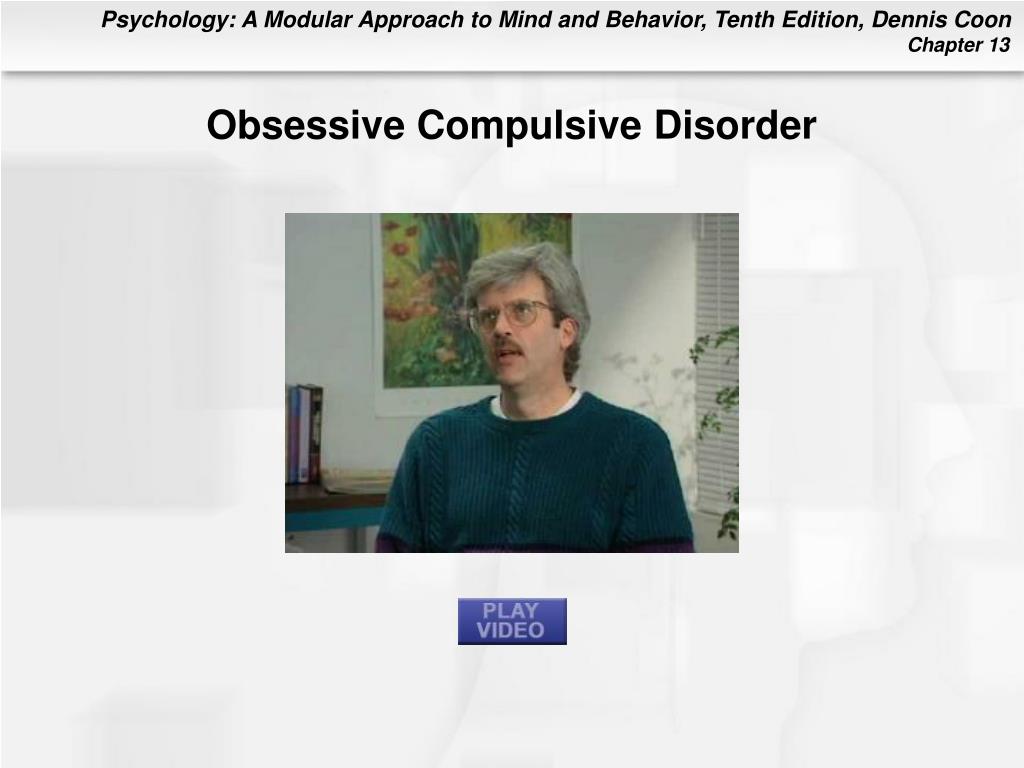 Psychology: A Modular Approach to Mind and Behavior, Tenth Edition, Dennis Coon
Chapter 13

Obsessive Compulsive Disorder

PLAY
VIDEO